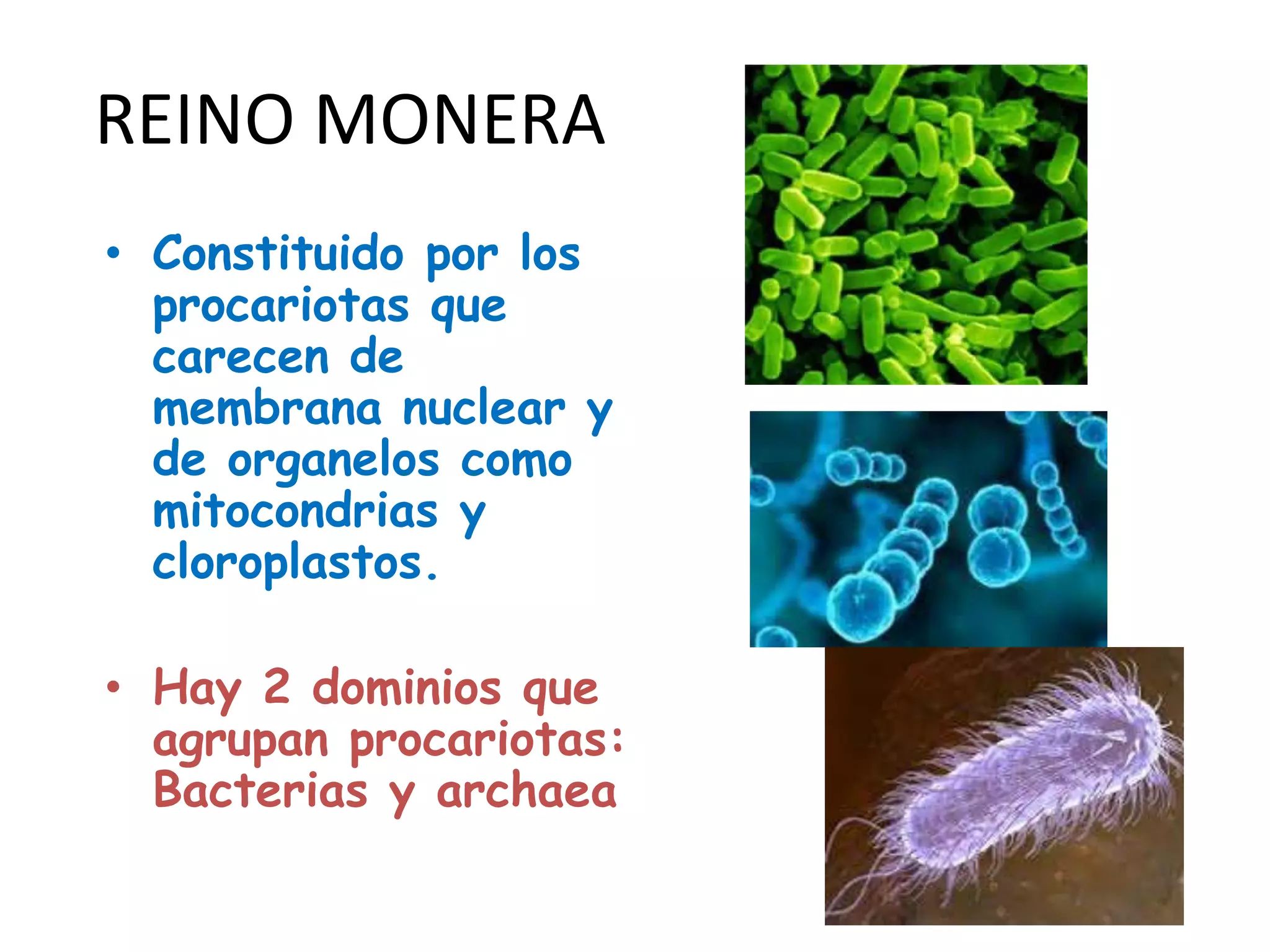 REINO MONERA

• Constituido por los procariotas que carecen de membrana nuclear y de organelos como mitocondrias y cloroplastos.

• Hay 2 dominios que agrupan procariotas: Bacterias y archaea